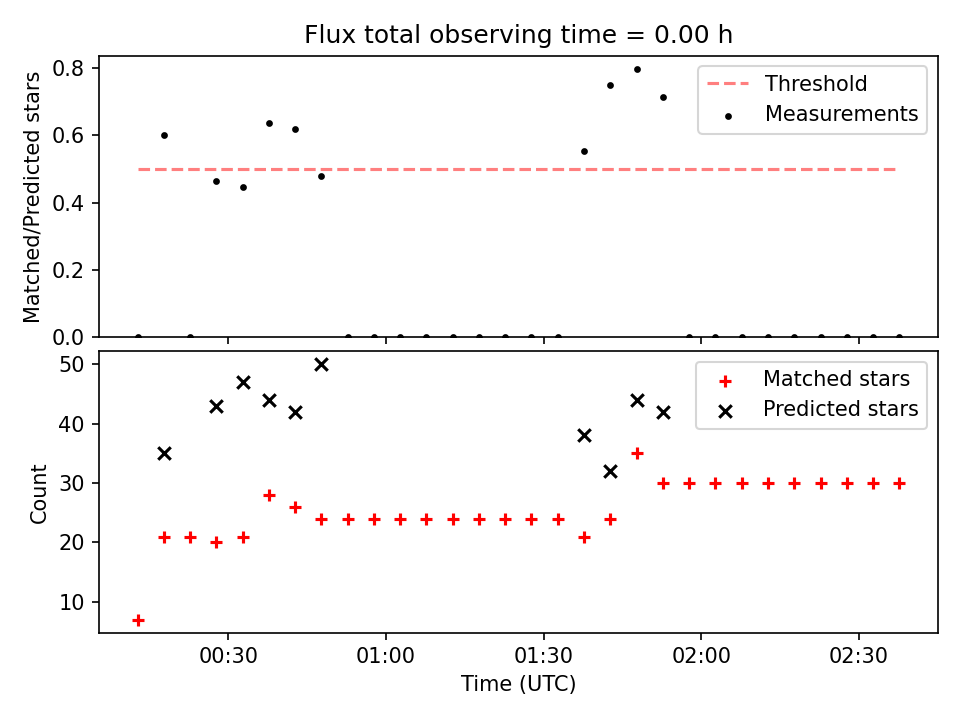 Flux total observing time = 0.00 h

Matched/Predicted stars

0.8
0.6
0.4
0.2
0.0

Threshold
Measurements

Count

50
40
30
20
10

Matched stars
Predicted stars

00:30
01:00
01:30
02:00
02:30

Time (UTC)